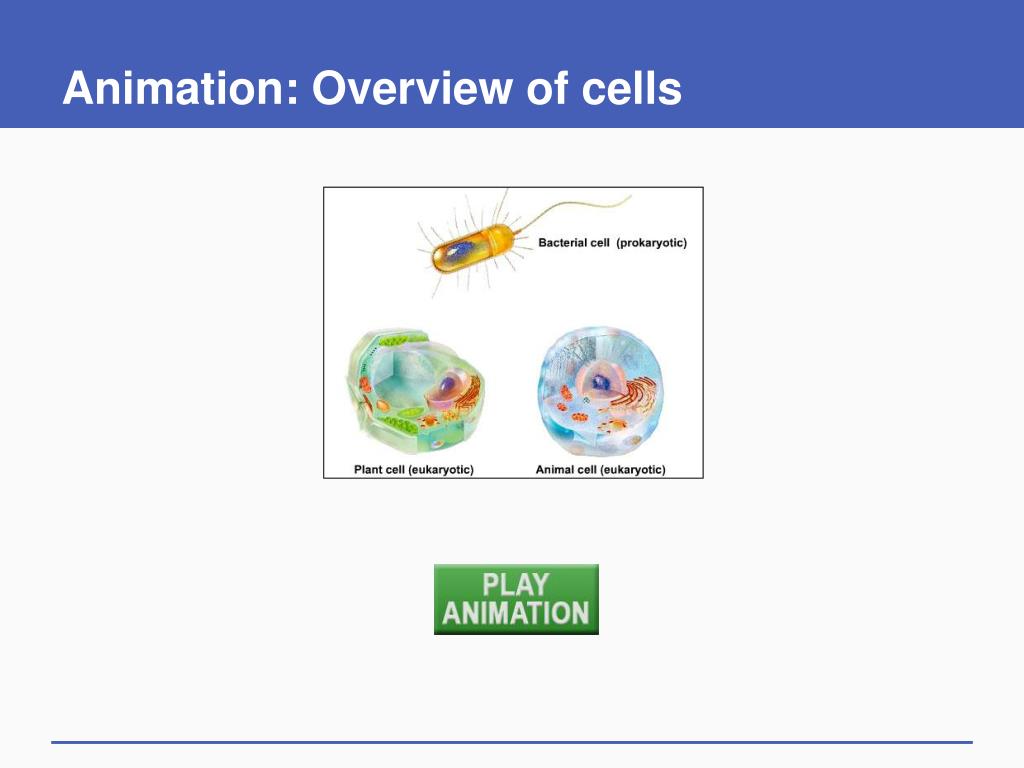 Animation: Overview of cells

Bacterial cell (prokaryotic)

Plant cell (eukaryotic)

Animal cell (eukaryotic)

PLAY ANIMATION